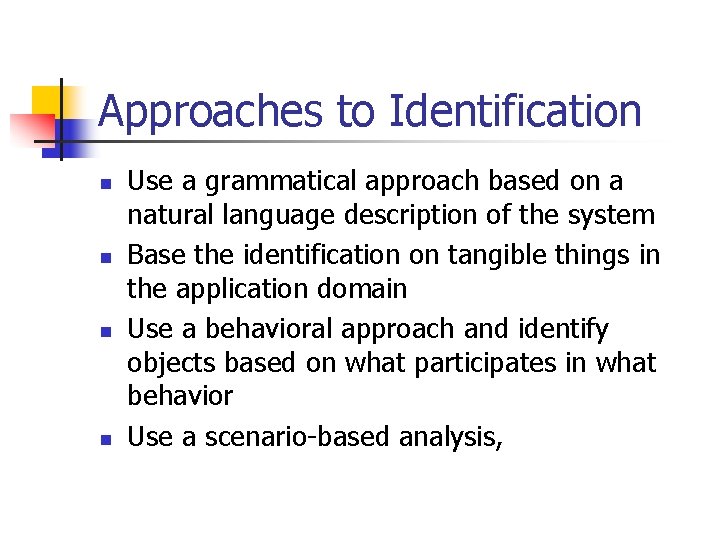 Approaches to Identification

- Use a grammatical approach based on a natural language description of the system
- Base the identification on tangible things in the application domain
- Use a behavioral approach and identify objects based on what participates in what behavior
- Use a scenario-based analysis,